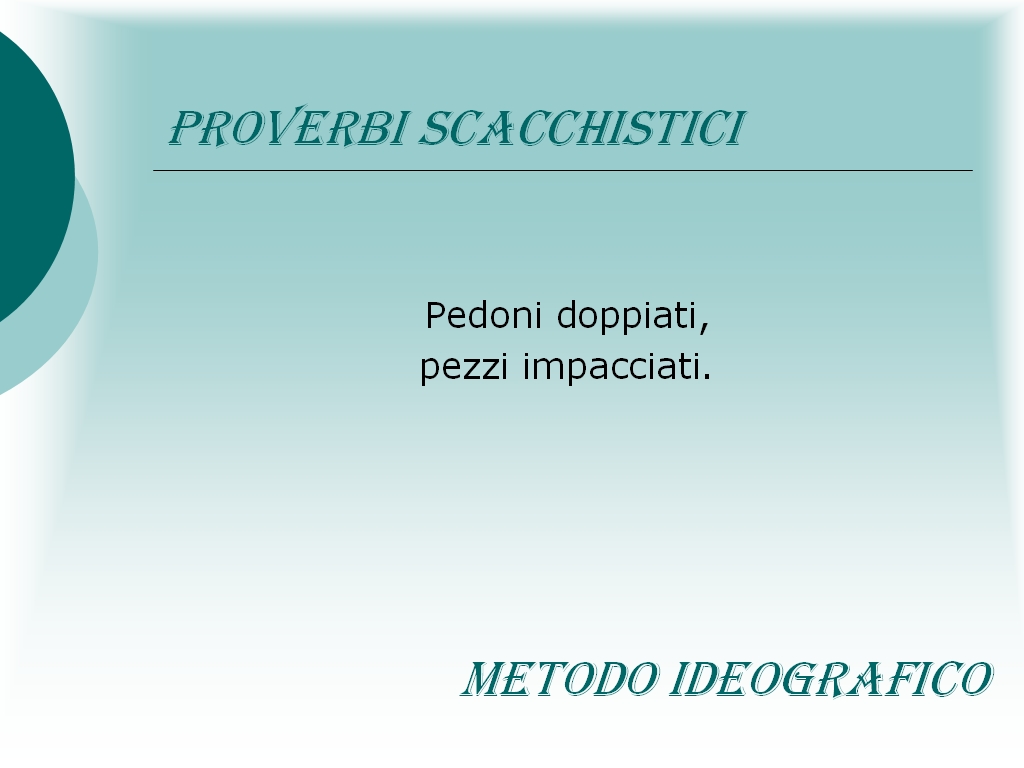 PROVERBI SCACCHISTICI

Pedoni doppiati,
pezzi impacciati.

METODO IDEOGRAFICO